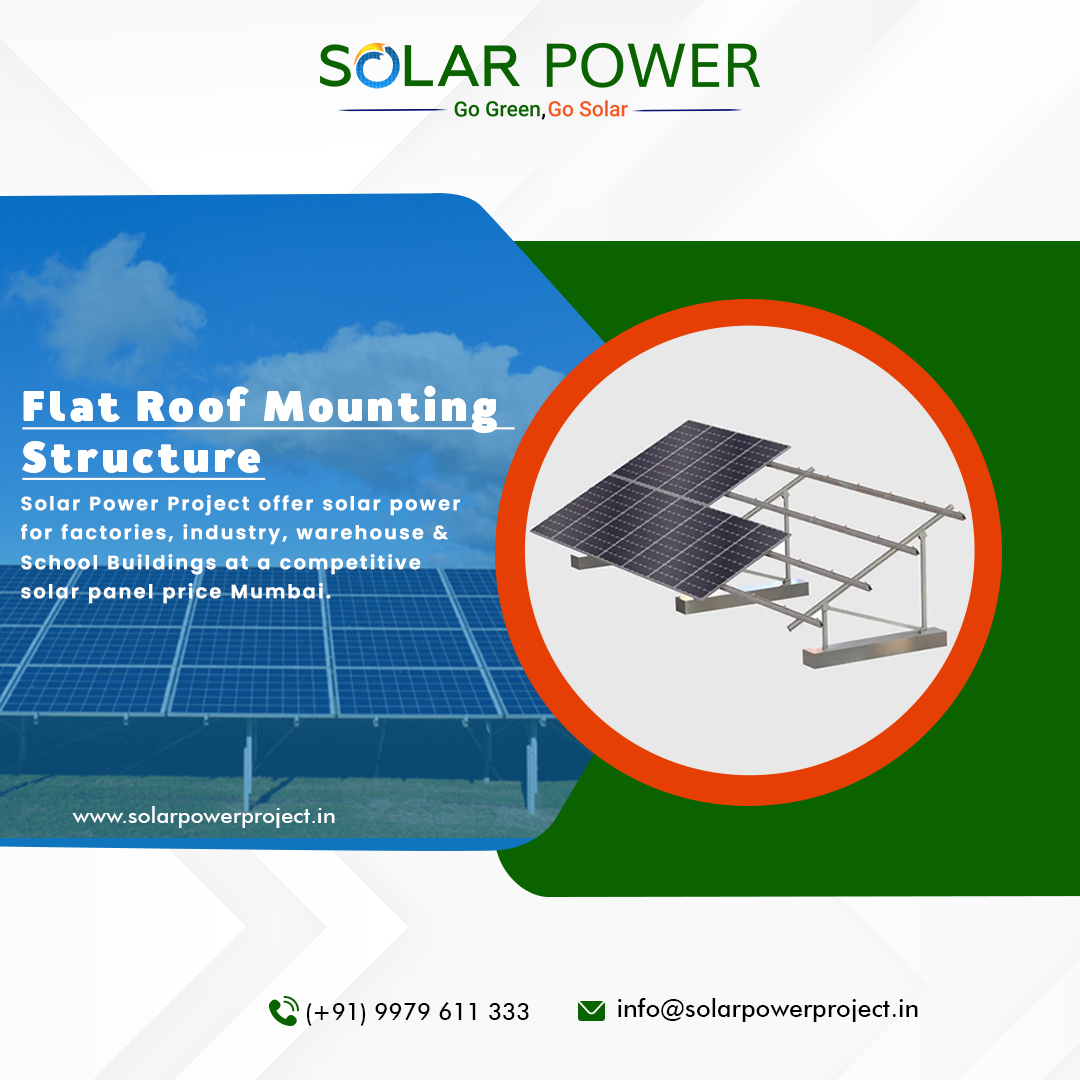 SOLAR POWER
Go Green, Go Solar

Flat Roof Mounting Structure

Solar Power Project offer solar power for factories, industry, warehouse & School Buildings at a competitive solar panel price Mumbai.

www.solarpowerproject.in

(+91) 9979 611 333
info@solarpowerproject.in